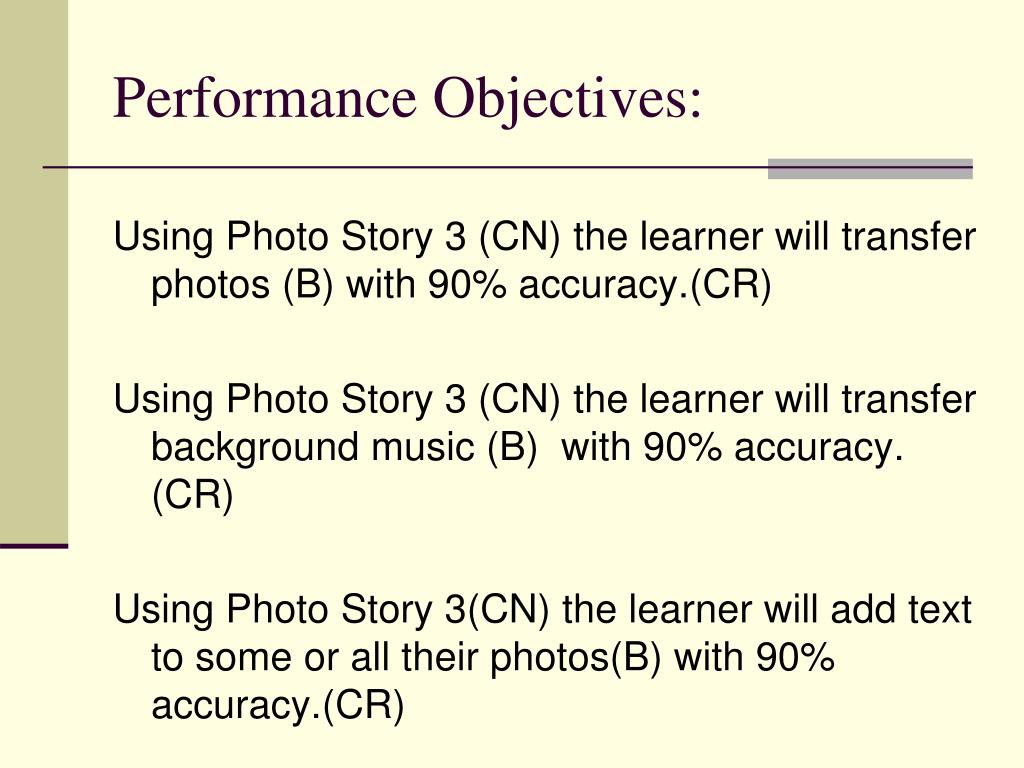 Performance Objectives:

Using Photo Story 3 (CN) the learner will transfer photos (B) with 90% accuracy.(CR)

Using Photo Story 3 (CN) the learner will transfer background music (B) with 90% accuracy. (CR)

Using Photo Story 3(CN) the learner will add text to some or all their photos(B) with 90% accuracy.(CR)